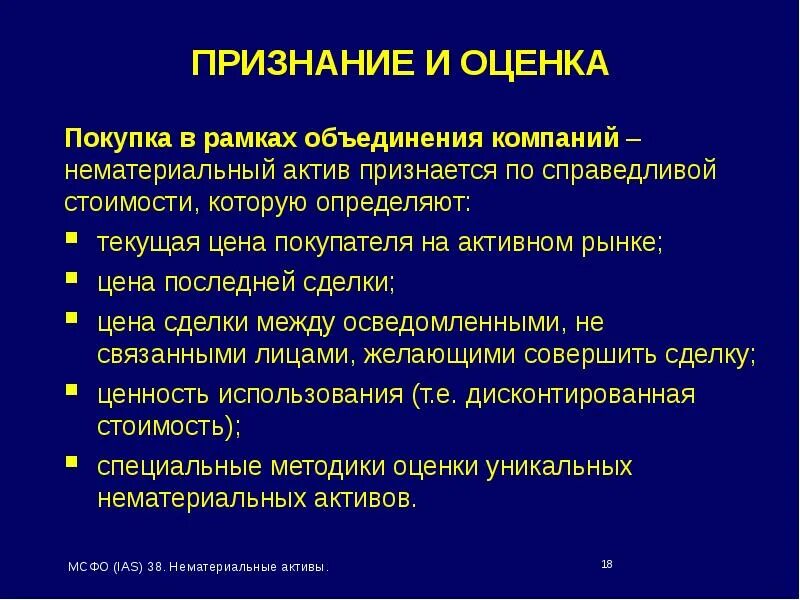 ПРИЗНАНИЕ И ОЦЕНКА

Покупка в рамках объединения компаний – нематериальный актив признается по справедливой стоимости, которую определяют:

- текущая цена покупателя на активном рынке;
- цена последней сделки;
- цена сделки между осведомленными, не связанными лицами, желающими совершить сделку;
- ценность использования (т.е. дисконтированная стоимость);
- специальные методики оценки уникальных нематериальных активов.

МСФО (IAS) 38. Нематериальные активы.

18